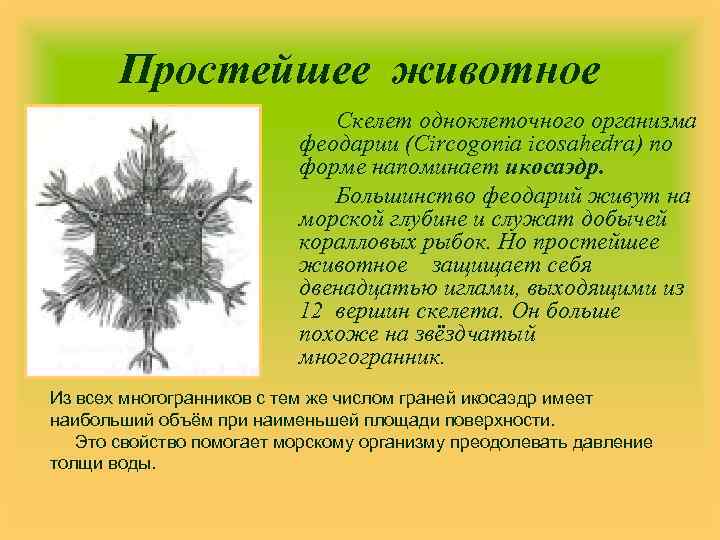 Простейшее животное

Скелет одноклеточного организма феодарии (Circogonia icosahedra) по форме напоминает икосаэдр.

Большинство феодарий живут на морской глубине и служат добычей коралловых рыбок. Но простейшее животное защищает себя двенадцатью иглами, выходящими из 12 вершин скелета. Он больше похоже на звёздчатый многогранник.

Из всех многогранников с тем же числом граней икосаэдр имеет наибольший объём при наименьшей площади поверхности.

Это свойство помогает морскому организму преодолевать давление толщи воды.